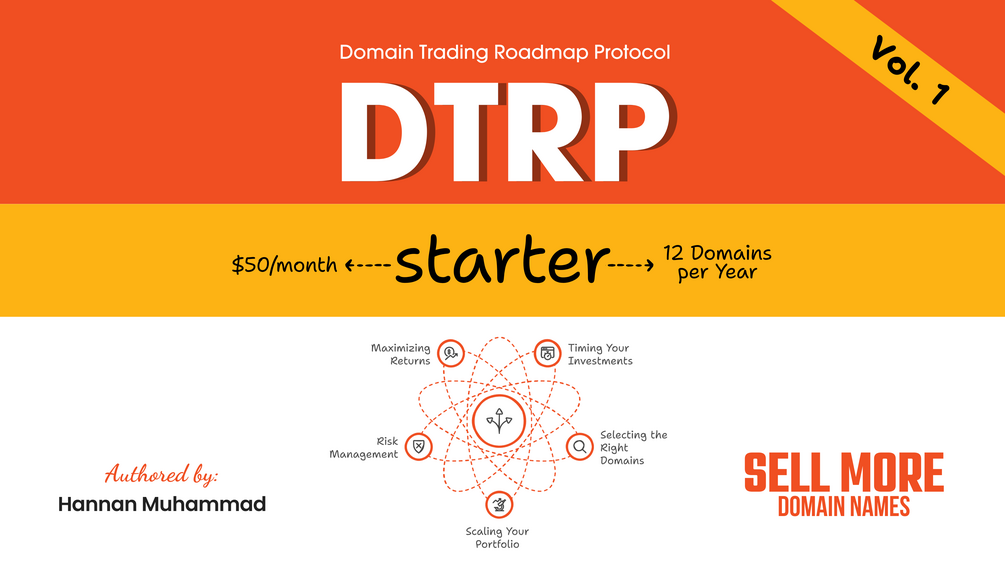 Domain Trading Roadmap Protocol

DTRP

Vol. 1

$50/month ←---- starter ----→ 12 Domains per Year

Maximizing Returns

Timing Your Investments

Risk Management

Selecting the Right Domains

Scaling Your Portfolio

Authored by:
Hannan Muhammad

SELL MORE
DOMAIN NAMES